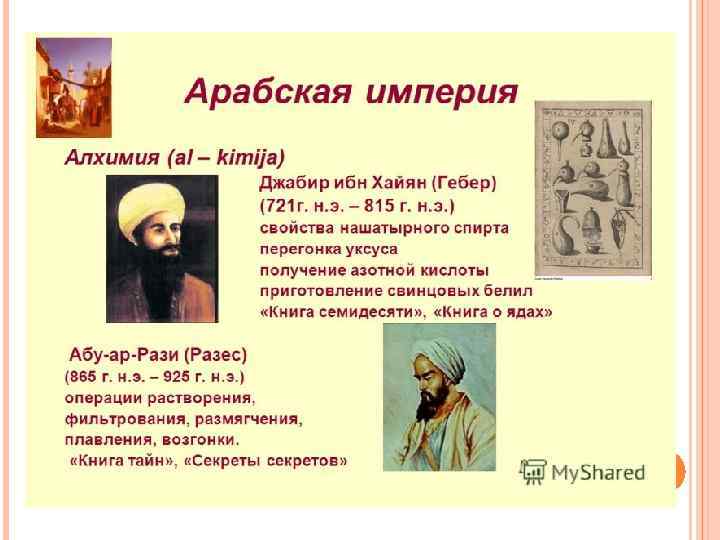 Арабская империя

Алхимия (al – kimija)

Джабир ибн Хайян (Гебер)
(721г. н.э. – 815 г. н.э.)
свойства нашатырного спирта
перегонка уксуса
получение азотной кислоты
приготовление свинцовых белил
«Книга семидесяти», «Книга о ядах»

Абу-ар-Рази (Разес)
(865 г. н.э. – 925 г. н.э.)
операции растворения,
фильтрования, размягчения,
плавления, возгонки.
«Книга тайн», «Секреты секретов»

MyShared